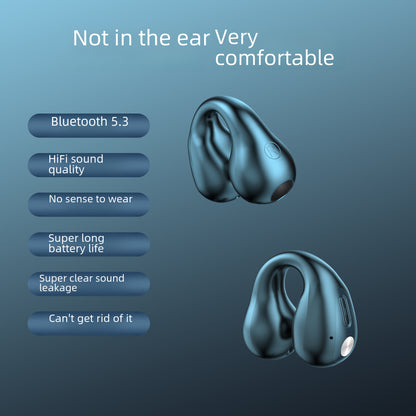 Not in the ear Very comfortable

Bluetooth 5.3

HiFi sound quality

No sense to wear

Super long battery life

Super clear sound leakage

Can't get rid of it